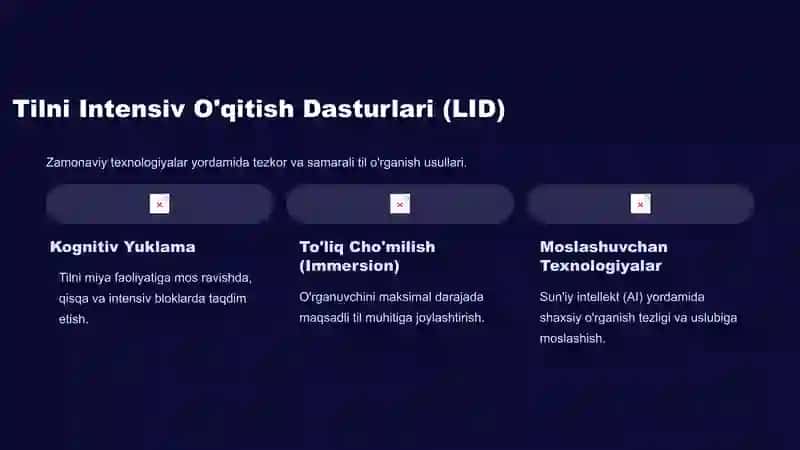 Tilni Intensiv O'qitish Dasturlari (LID)

Zamonaviy texnologiyalar yordamida tezkor va samarali til o'rganish usullari.

Kognitiv Yuklama

Tilni miya faoliyatiga mos ravishda, qisqa va intensiv bloklarda taqdim etish.

To'liq Cho'milish (Immersion)

O'rganuvchini maksimal darajada maqsadli til muhitiga joylashtirish.

Moslashuvchan Texnologiyalar

Sun'iy intellekt (AI) yordamida shaxsiy o'rganish tezligi va uslubiga moslashish.